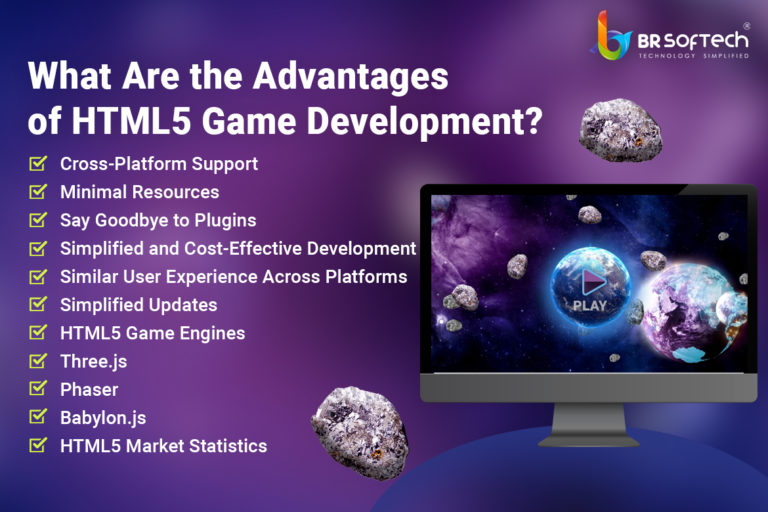 BR SOFTECH®
TECHNOLOGY SIMPLIFIED

What Are the Advantages of HTML5 Game Development?

Cross-Platform Support
Minimal Resources
Say Goodbye to Plugins
Simplified and Cost-Effective Development
Similar User Experience Across Platforms
Simplified Updates
HTML5 Game Engines
Three.js
Phaser
Babylon.js
HTML5 Market Statistics

PLAY